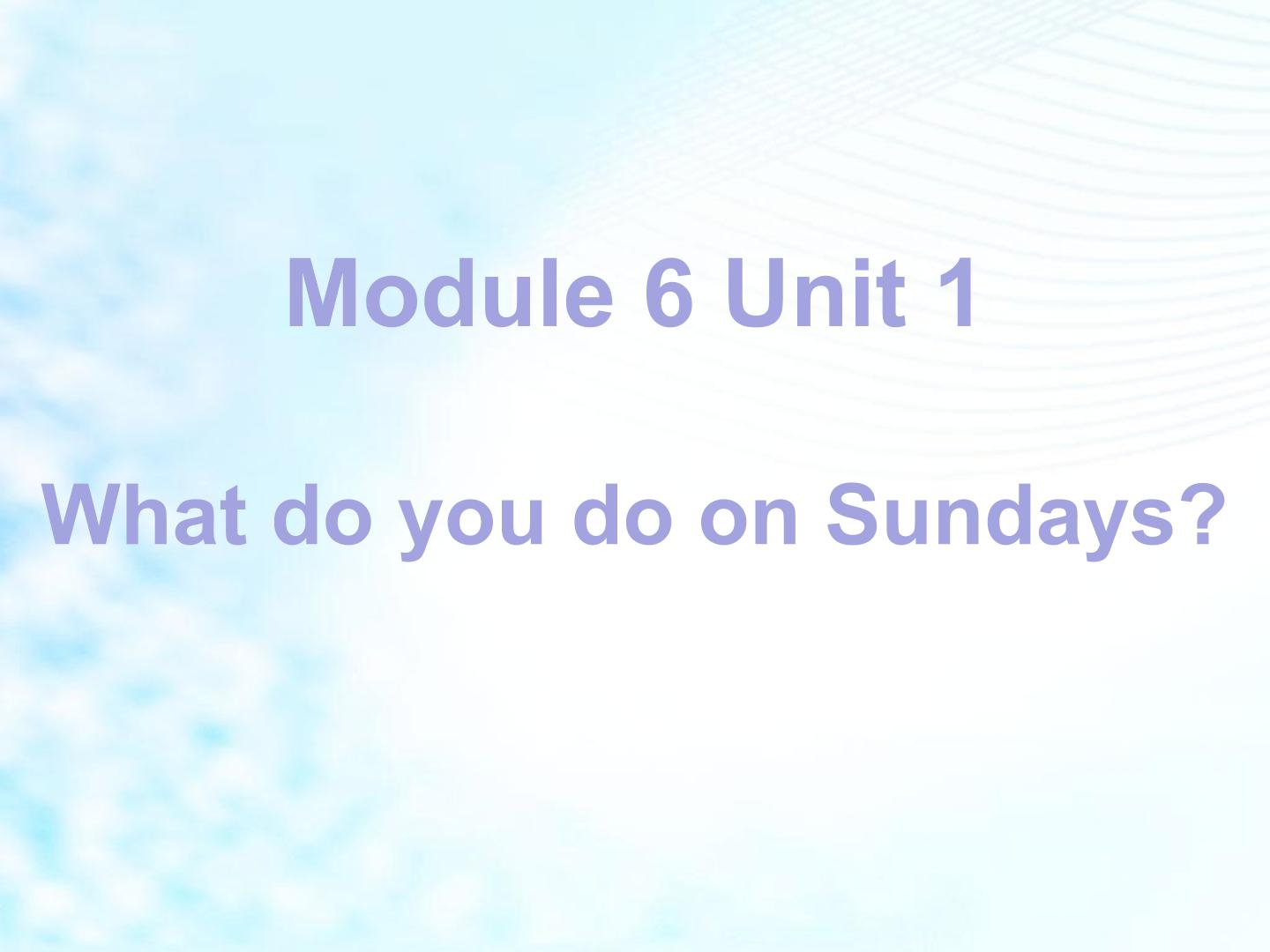 Module 6 Unit 1

What do you do on Sundays?